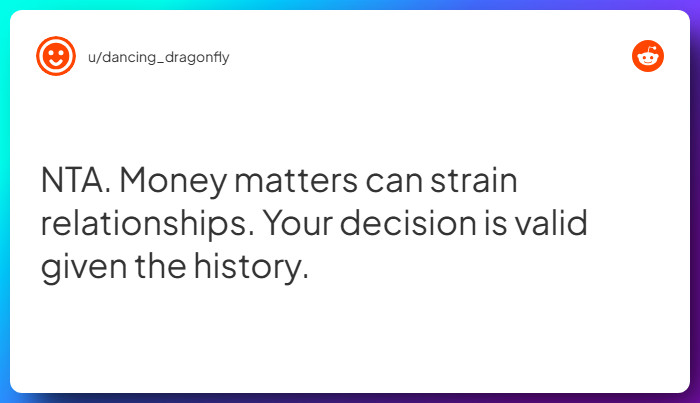 u/dancing_dragonfly

NTA. Money matters can strain relationships. Your decision is valid given the history.